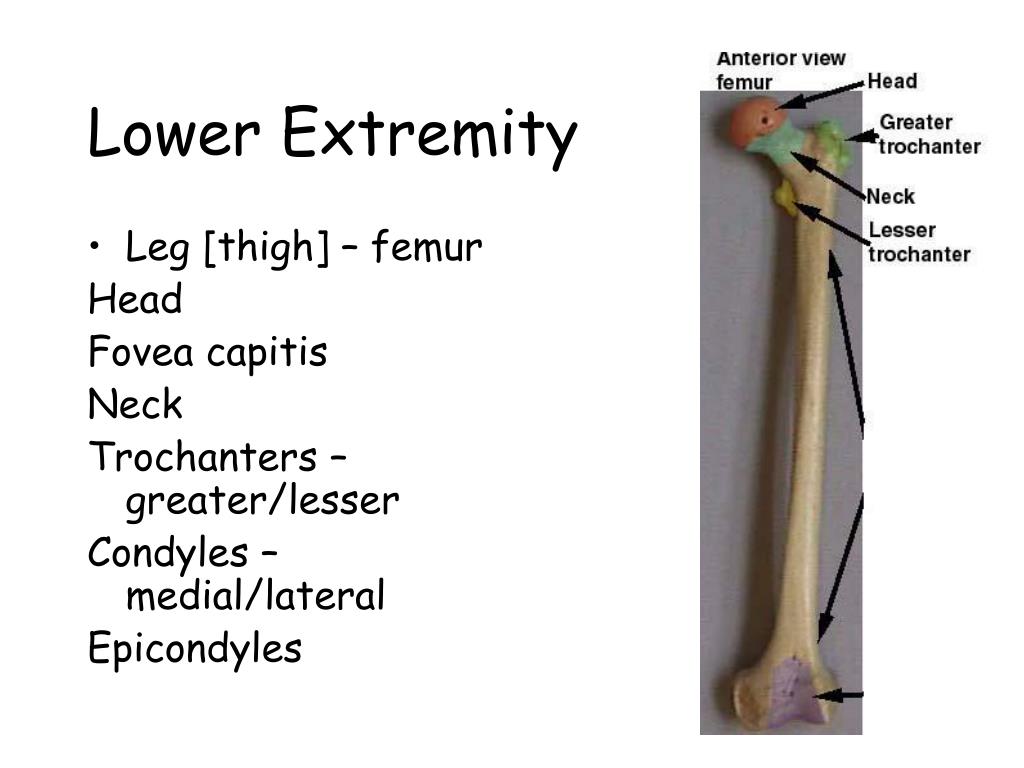 Lower Extremity

• Leg [thigh] – femur

Head

Fovea capitis

Neck

Trochanters – greater/lesser

Condyles – medial/lateral

Epicondyles

Anterior view femur

Head

Greater trochanter

Neck

Lesser trochanter